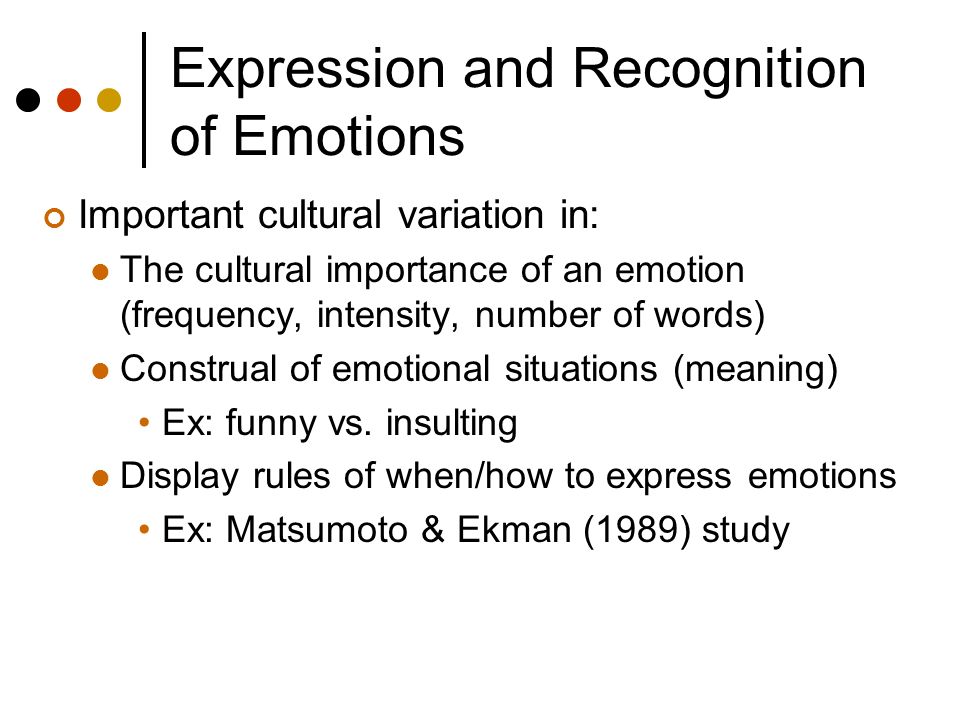 Expression and Recognition of Emotions

Important cultural variation in:

The cultural importance of an emotion (frequency, intensity, number of words)

Construal of emotional situations (meaning)

Ex: funny vs. insulting

Display rules of when/how to express emotions

Ex: Matsumoto & Ekman (1989) study